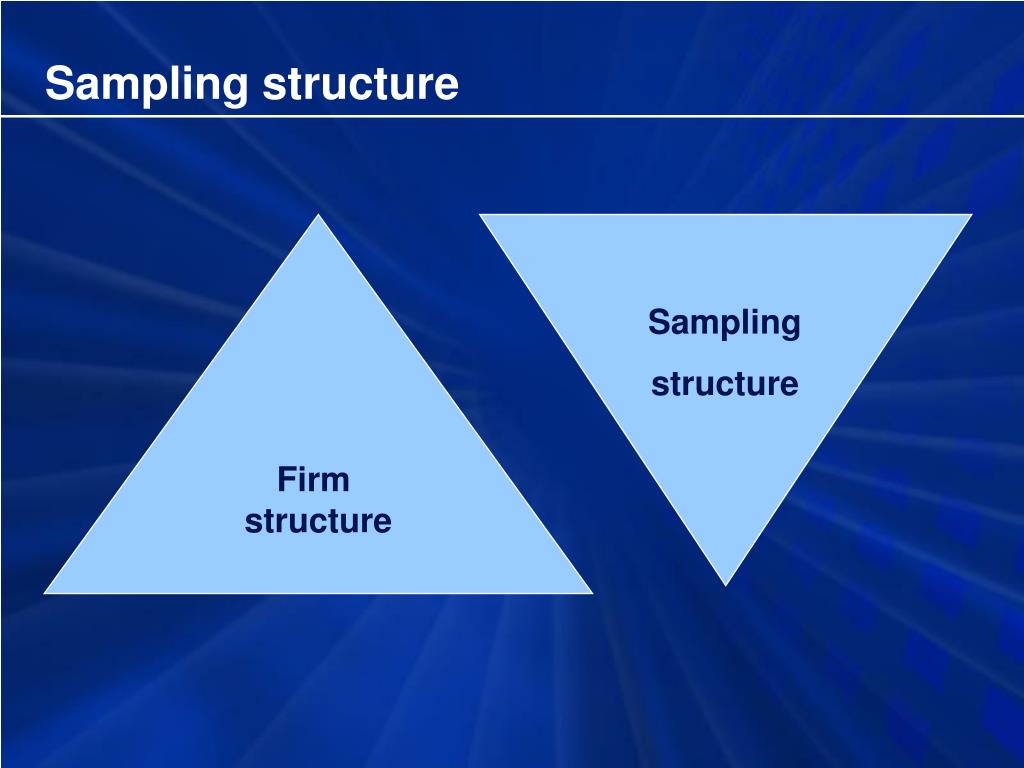 Sampling structure

Firm structure

Sampling structure